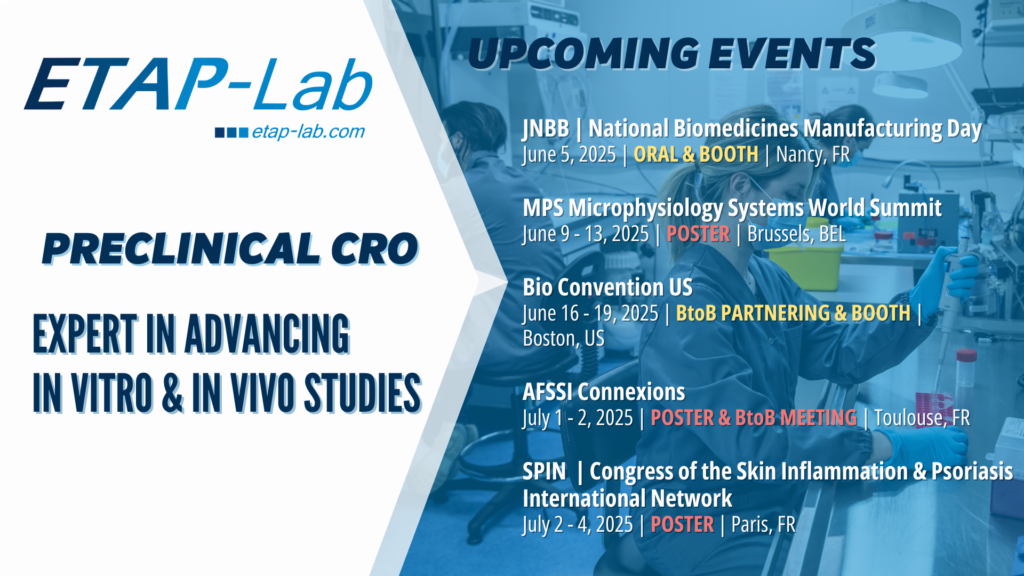 ETAP-Lab
etap-lab.com

PRECLINICAL CRO

EXPERT IN ADVANCING IN VITRO & IN VIVO STUDIES

UPCOMING EVENTS

JNBB | National Biomedicines Manufacturing Day
June 5, 2025 | ORAL & BOOTH | Nancy, FR

MPS Microphysiology Systems World Summit
June 9 - 13, 2025 | POSTER | Brussels, BEL

Bio Convention US
June 16 - 19, 2025 | BtoB PARTNERING & BOOTH | Boston, US

AFSSI Connexions
July 1 - 2, 2025 | POSTER & BtoB MEETING | Toulouse, FR

SPIN | Congress of the Skin Inflammation & Psoriasis International Network
July 2 - 4, 2025 | POSTER | Paris, FR